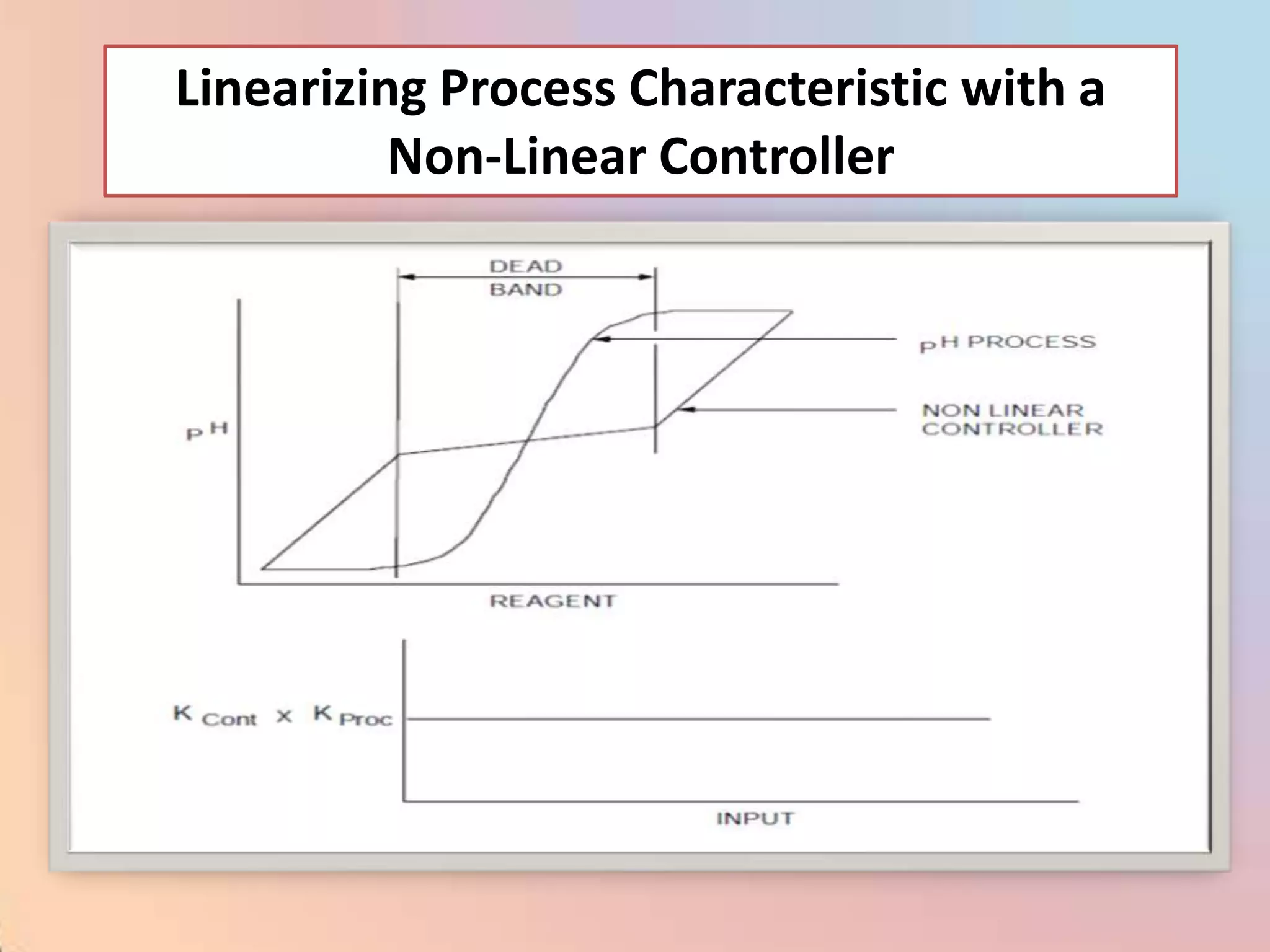 Linearizing Process Characteristic with a Non-Linear Controller

DEAD BAND

pH PROCESS

NON LINEAR CONTROLLER

pH

REAGENT

$K_{Cont} \times K_{Proc}$

INPUT